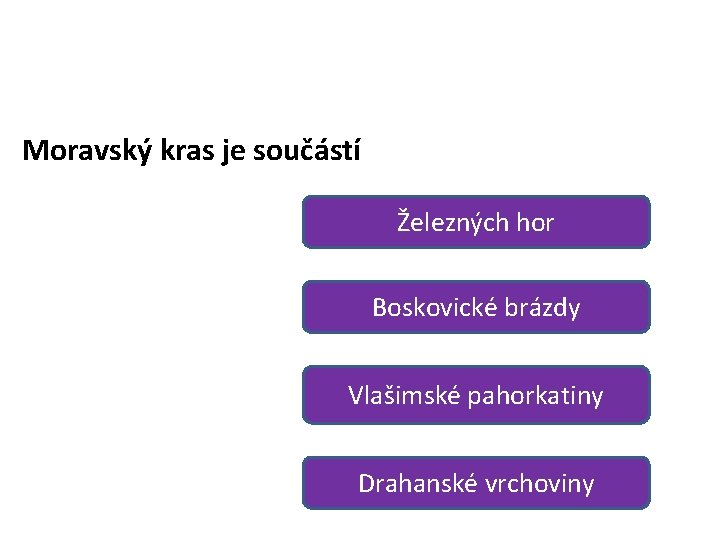 Moravský kras je součástí

Železných hor

Boskovické brázdy

Vlašimské pahorkatiny

Drahanské vrchoviny